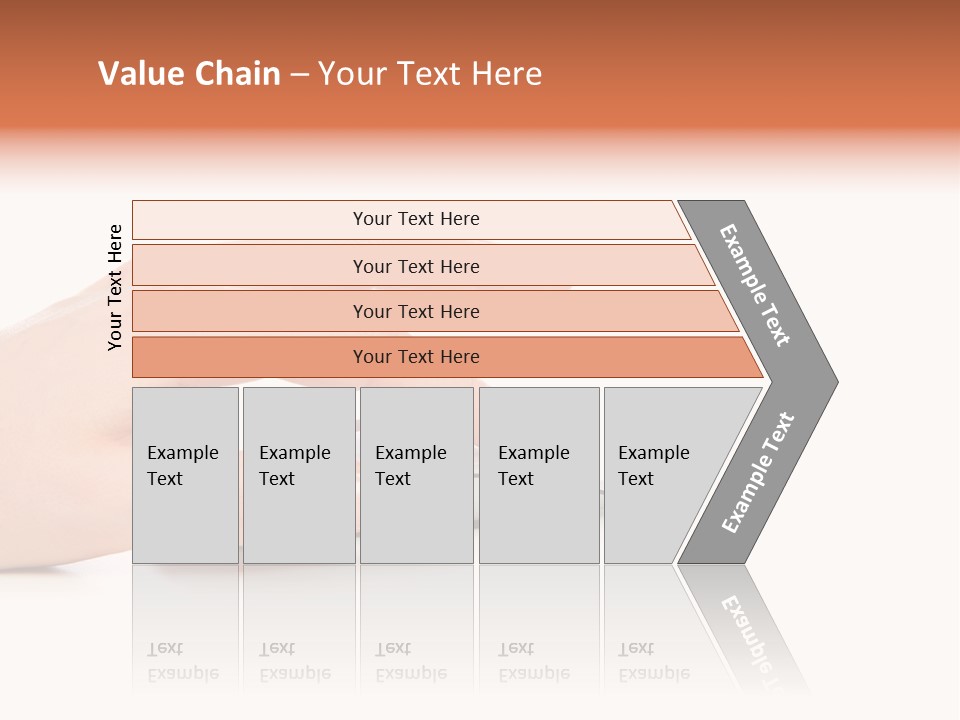 Value Chain – Your Text Here

Your Text Here

Your Text Here

Your Text Here

Your Text Here

Your Text Here

Example Text

Example Text

Example Text

Example Text

Example Text

Example Text

Example Text